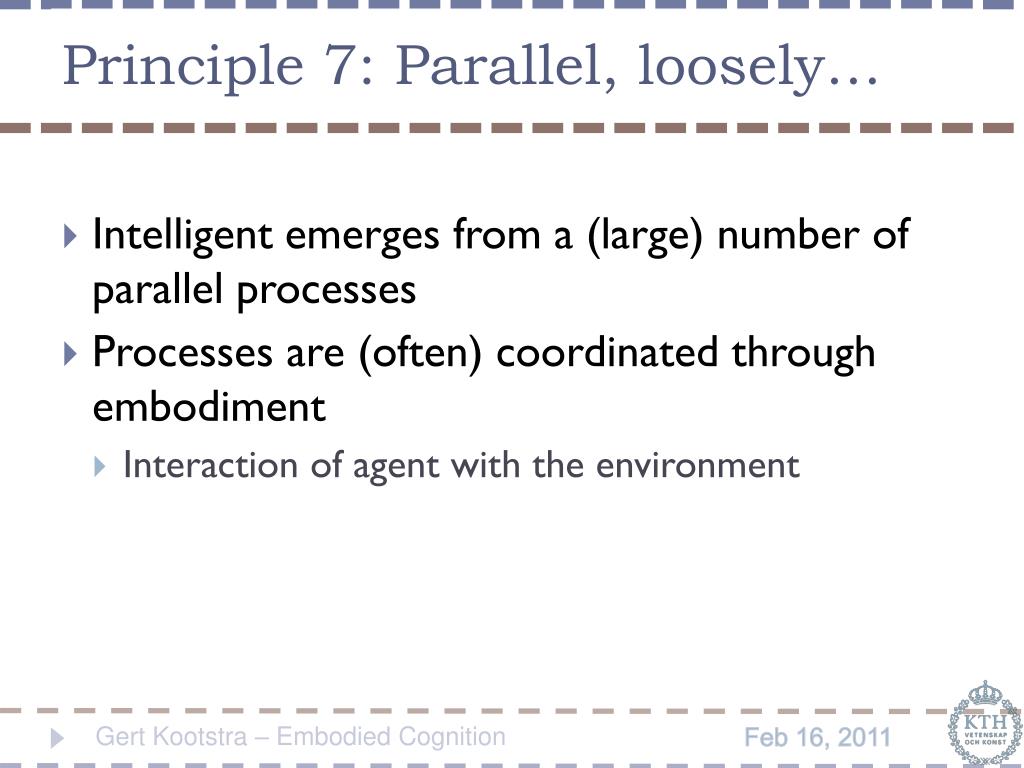 Principle 7: Parallel, loosely…

Intelligent emerges from a (large) number of parallel processes

Processes are (often) coordinated through embodiment

Interaction of agent with the environment

Gert Kootstra – Embodied Cognition

Feb 16, 2011

KTH
VETENSKAP
OCH KONST